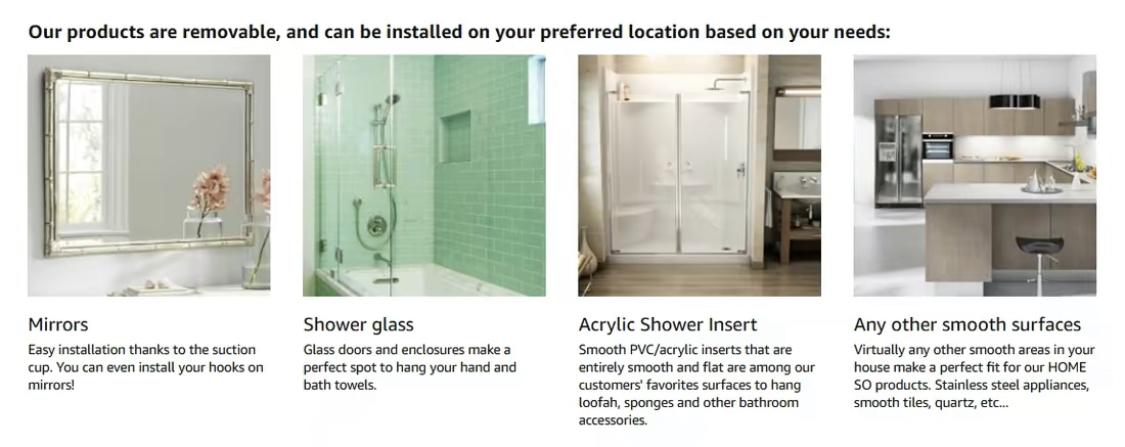 Our products are removable, and can be installed on your preferred location based on your needs:

Mirrors

Easy installation thanks to the suction cup. You can even install your hooks on mirrors!

Shower glass

Glass doors and enclosures make a perfect spot to hang your hand and bath towels.

Acrylic Shower Insert

Smooth PVC/acrylic inserts that are entirely smooth and flat are among our customers' favorites surfaces to hang loofah, sponges and other bathroom accessories.

Any other smooth surfaces

Virtually any other smooth areas in your house make a perfect fit for our HOME SO products. Stainless steel appliances, smooth tiles, quartz, etc...